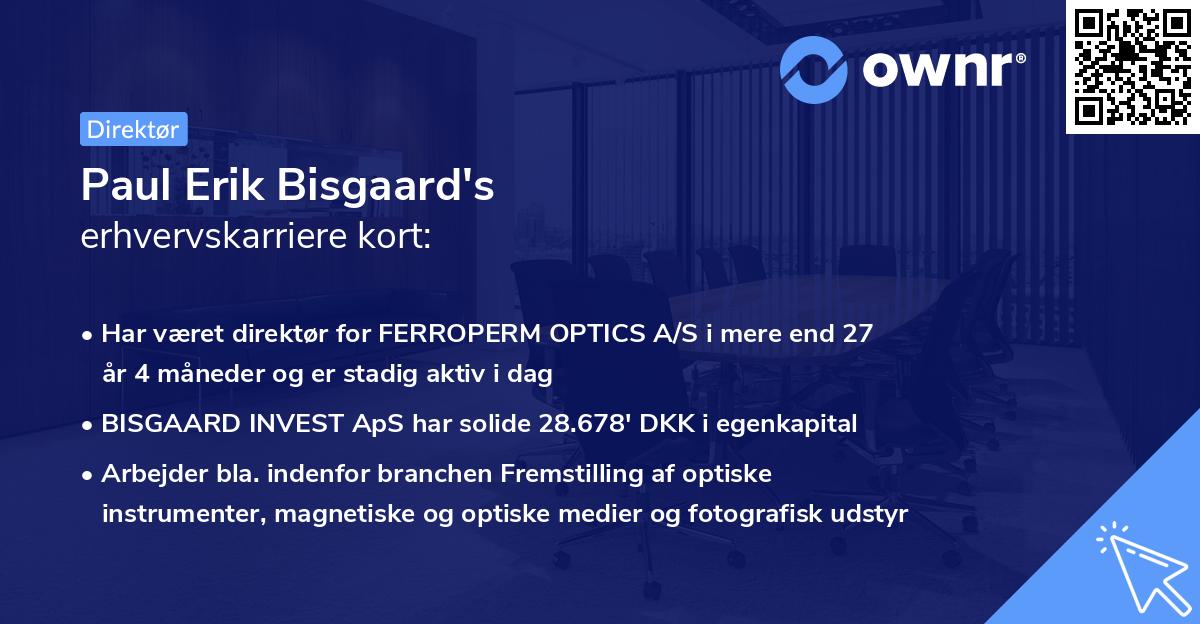 ownr®

Direktør

Paul Erik Bisgaard's
erhvervskarriere kort:

• Har været direktør for FERROPERM OPTICS A/S i mere end 27 år 4 måneder og er stadig aktiv i dag
• BISGAARD INVEST ApS har solide 28.678' DKK i egenkapital
• Arbejder bla. indenfor branchen Fremstilling af optiske instrumenter, magnetiske og optiske medier og fotografisk udstyr